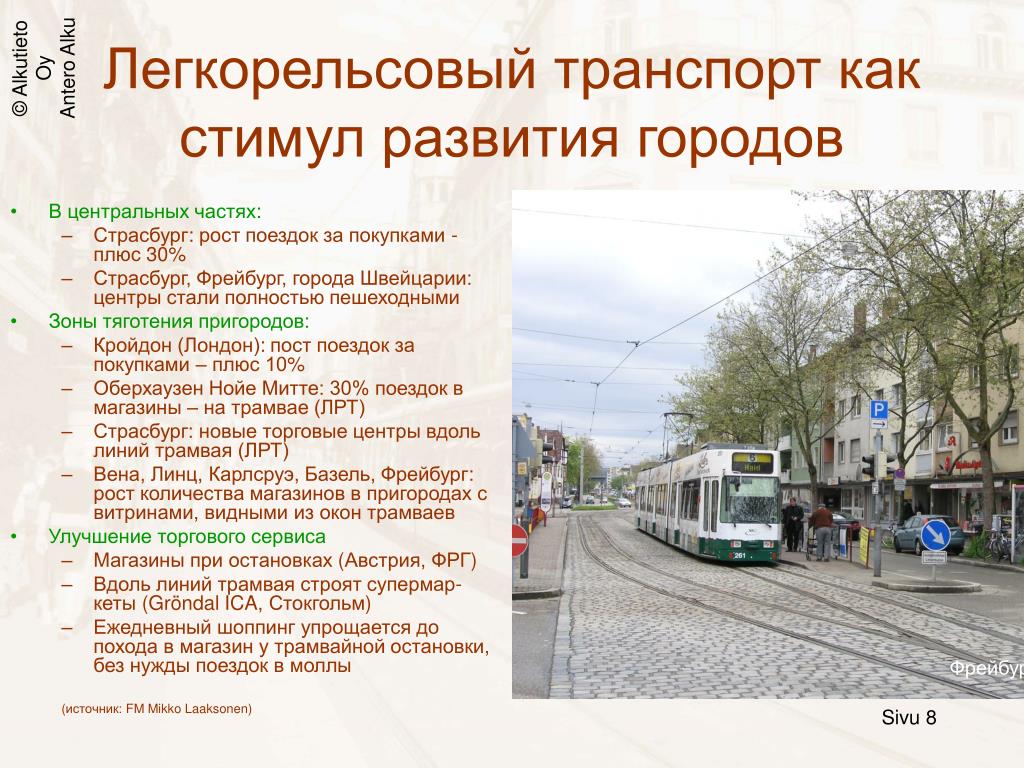 © Alkutieto Oy Antero Alku

Легкорельсовый транспорт как стимул развития городов

• В центральных частях:
– Страсбург: рост поездок за покупками - плюс 30%
– Страсбург, Фрейбург, города Швейцарии: центры стали полностью пешеходными
• Зоны тяготения пригородов:
– Кройдон (Лондон): пост поездок за покупками – плюс 10%
– Оберхаузен Нойе Митте: 30% поездок в магазины – на трамвае (ЛРТ)
– Страсбург: новые торговые центры вдоль линий трамвая (ЛРТ)
– Вена, Линц, Карлсруэ, Базель, Фрейбург: рост количества магазинов в пригородах с витринами, видными из окон трамваев
• Улучшение торгового сервиса
– Магазины при остановках (Австрия, ФРГ)
– Вдоль линий трамвая строят супермаркеты (Gröndal ICA, Стокгольм)
– Ежедневный шоппинг упрощается до похода в магазин у трамвайной остановки, без нужды поездок в моллы

(источник: FM Mikko Laaksonen)

P

5 Haid

261

Фрейбур

Sivu 8